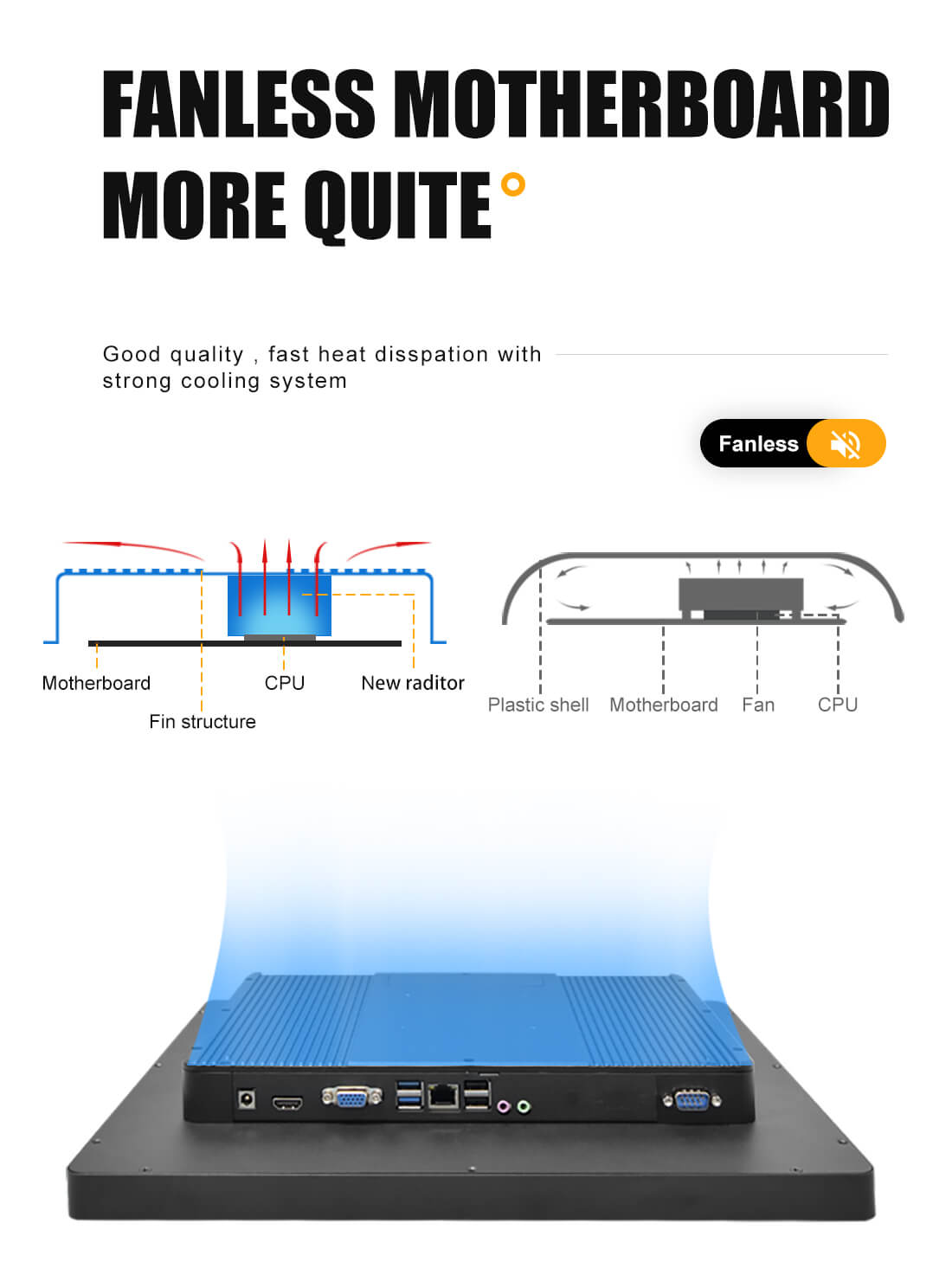 FANLESS MOTHERBOARD MORE QUITE

Good quality , fast heat disspation with strong cooling system

Fanless

Motherboard
CPU
New raditor
Fin structure

Plastic shell
Motherboard
Fan
CPU